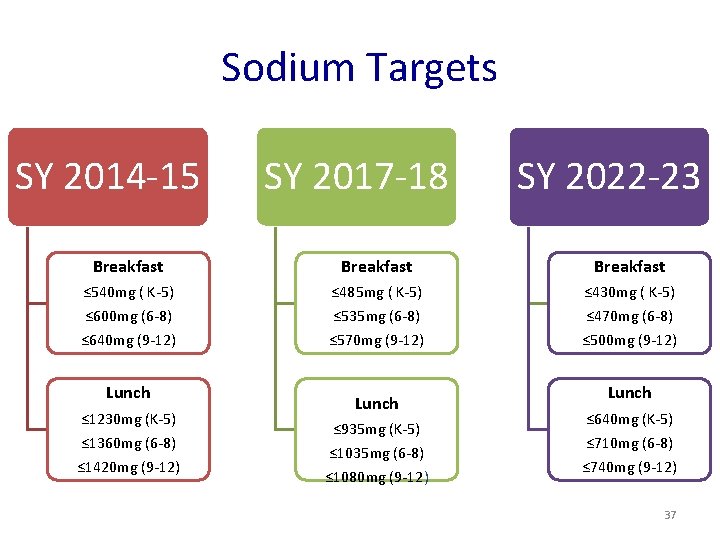 Sodium Targets

SY 2014-15

Breakfast
≤540mg ( K-5)
≤600mg (6-8)
≤640mg (9-12)

Lunch
≤1230mg (K-5)
≤1360mg (6-8)
≤1420mg (9-12)

SY 2017-18

Breakfast
≤485mg ( K-5)
≤535mg (6-8)
≤570mg (9-12)

Lunch
≤935mg (K-5)
≤1035mg (6-8)
≤1080mg (9-12)

SY 2022-23

Breakfast
≤430mg ( K-5)
≤470mg (6-8)
≤500mg (9-12)

Lunch
≤640mg (K-5)
≤710mg (6-8)
≤740mg (9-12)

37